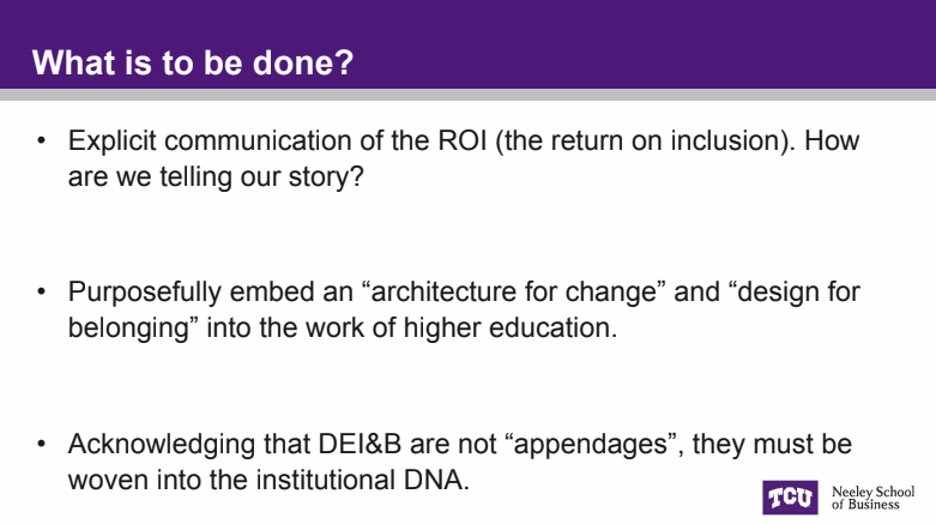 What is to be done?

• Explicit communication of the ROI (the return on inclusion). How are we telling our story?

• Purposefully embed an “architecture for change” and “design for belonging” into the work of higher education.

• Acknowledging that DEI&B are not “appendages”, they must be woven into the institutional DNA.

TCU Neeley School of Business